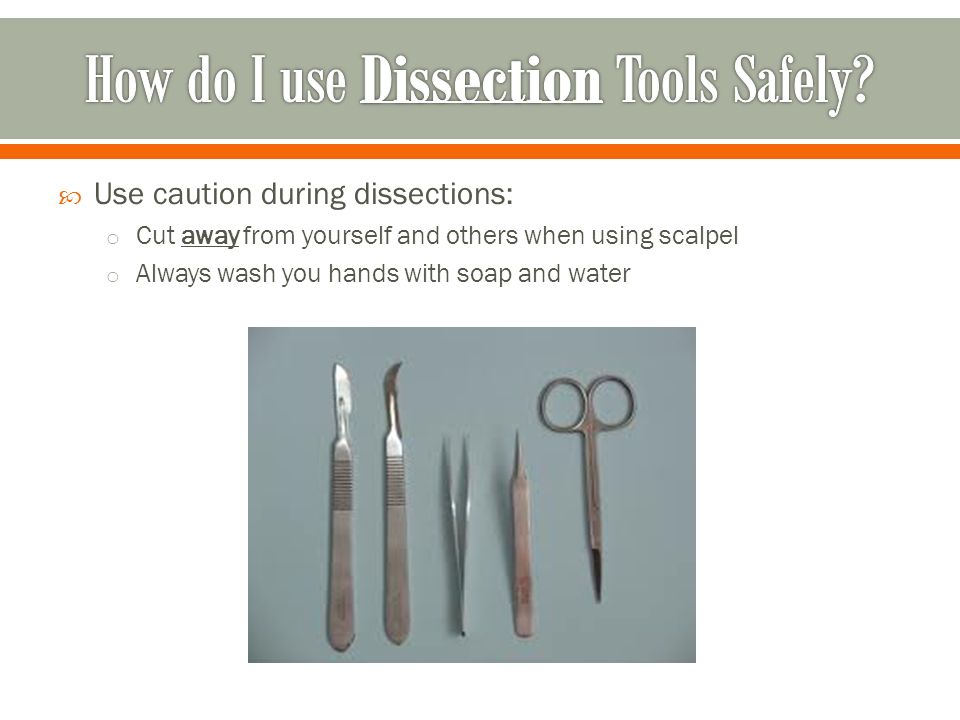 How do I use Dissection Tools Safely?

Use caution during dissections:

Cut away from yourself and others when using scalpel

Always wash you hands with soap and water